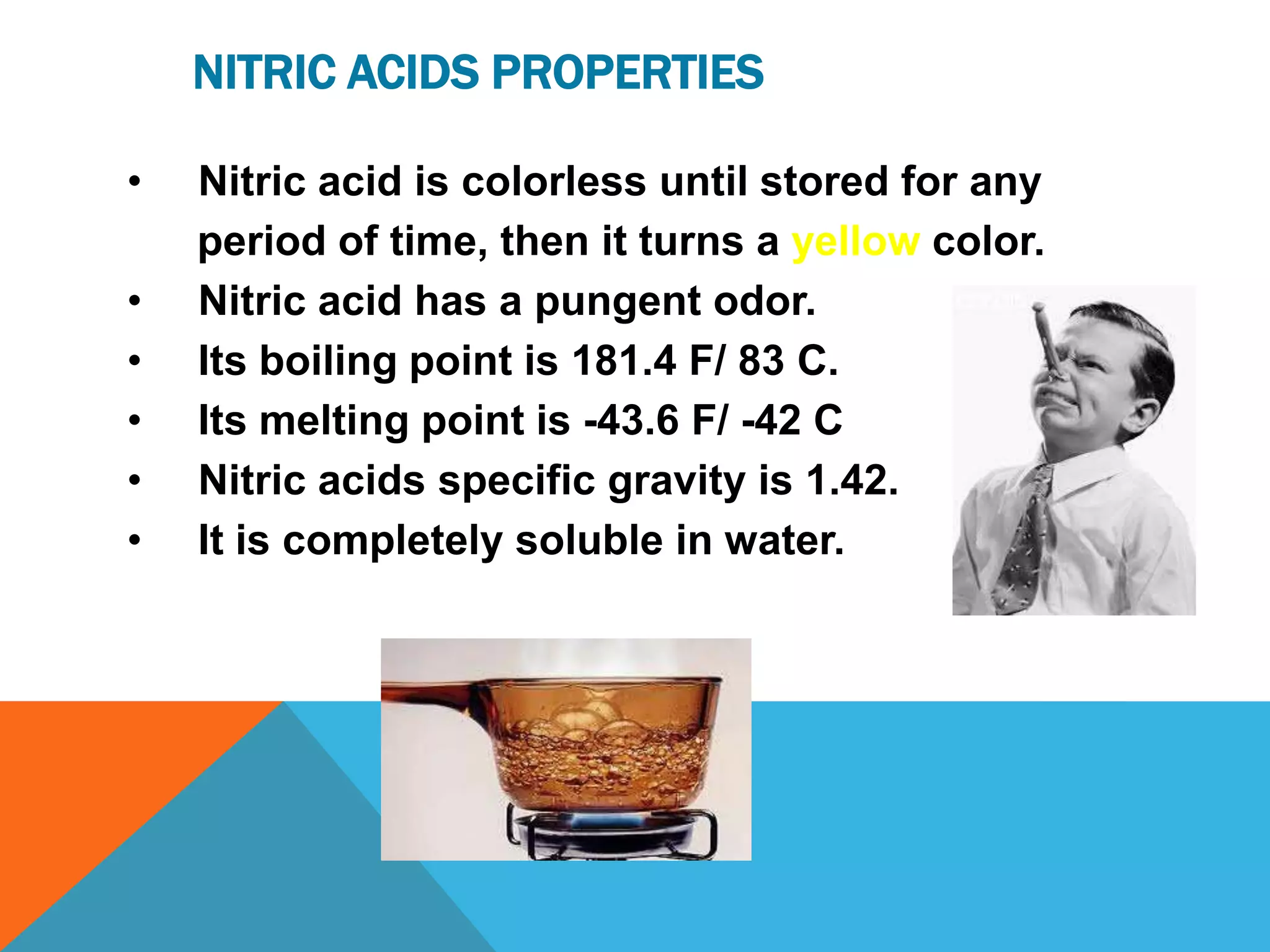 NITRIC ACIDS PROPERTIES

• Nitric acid is colorless until stored for any period of time, then it turns a yellow color.
• Nitric acid has a pungent odor.
• Its boiling point is 181.4 F/ 83 C.
• Its melting point is -43.6 F/ -42 C
• Nitric acids specific gravity is 1.42.
• It is completely soluble in water.